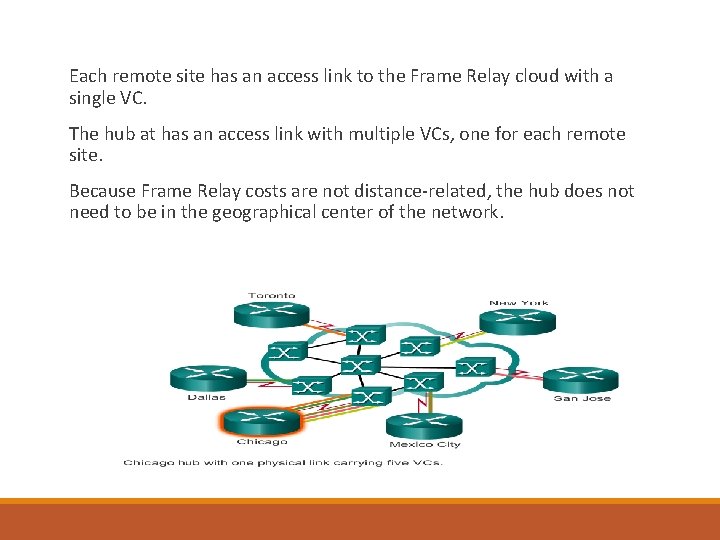 Each remote site has an access link to the Frame Relay cloud with a single VC.

The hub at has an access link with multiple VCs, one for each remote site.

Because Frame Relay costs are not distance-related, the hub does not need to be in the geographical center of the network.

Toronto

New York

Dallas

San Jose

Chicago

Mexico City

Chicago hub with one physical link carrying five VCs.